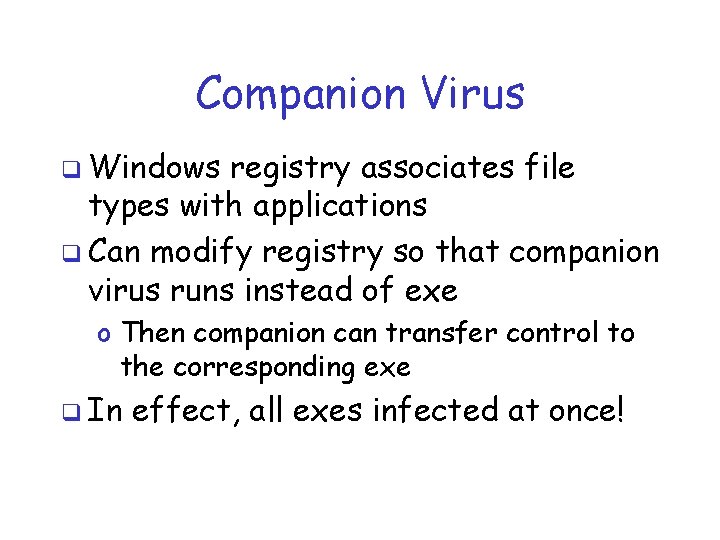 Companion Virus

❑ Windows registry associates file types with applications

❑ Can modify registry so that companion virus runs instead of exe

o Then companion can transfer control to the corresponding exe

❑ In effect, all exes infected at once!